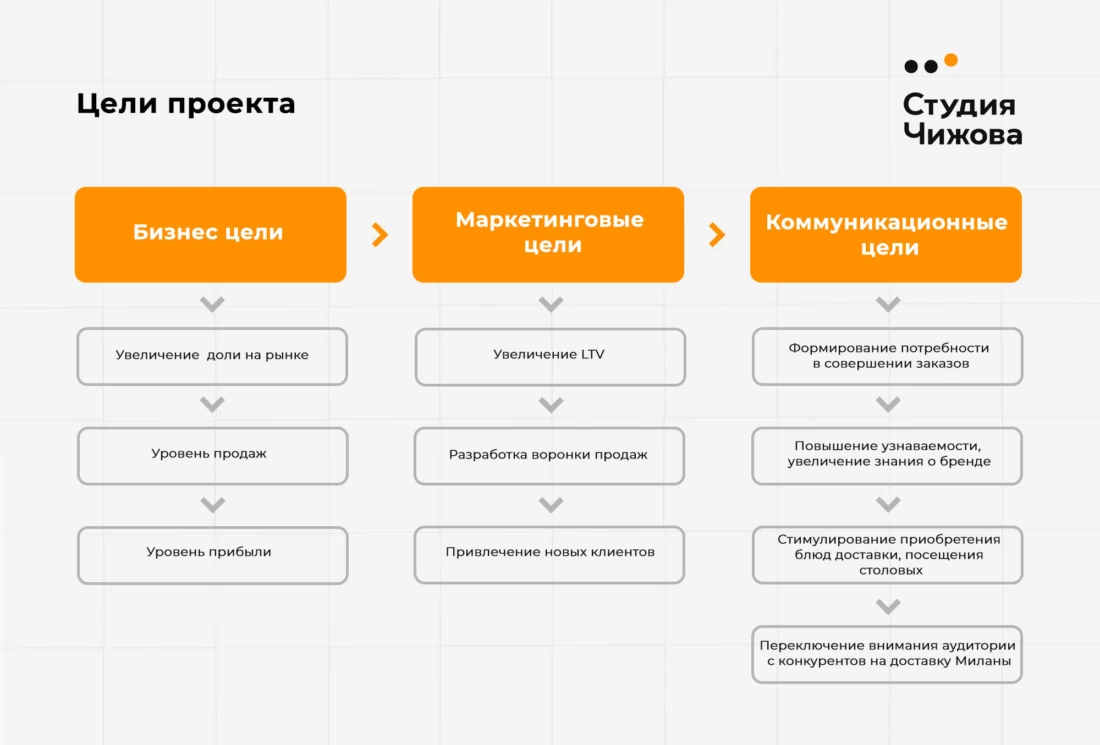 Цели проекта

Студия Чижова

Бизнес цели

Увеличение доли на рынке

Уровень продаж

Уровень прибыли

Маркетинговые цели

Увеличение LTV

Разработка воронки продаж

Привлечение новых клиентов

Коммуникационные цели

Формирование потребности в совершении заказов

Повышение узнаваемости, увеличение знания о бренде

Стимулирование приобретения блюд доставки, посещения столовых

Переключение внимания аудитории с конкурентов на доставку Миланы